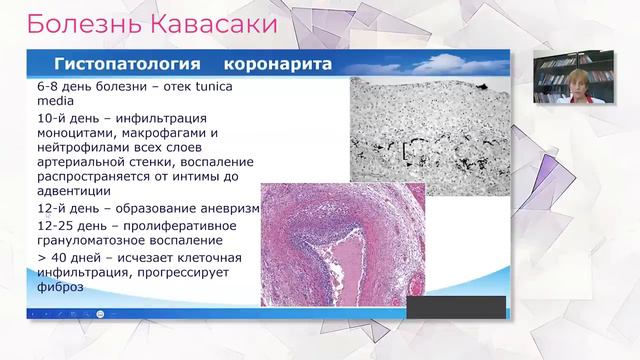 Болезнь Кавасаки

Гистопатология коронарита

6-8 день болезни – отек tunica media

10-й день – инфильтрация моноцитами, макрофагами и нейтрофилами всех слоев артериальной стенки, воспаление распространяется от интимы до адвентиции

12-й день – образование аневризм

12-25 день – пролиферативное грануломатозное воспаление

> 40 дней – исчезает клеточная инфильтрация, прогрессирует фиброз